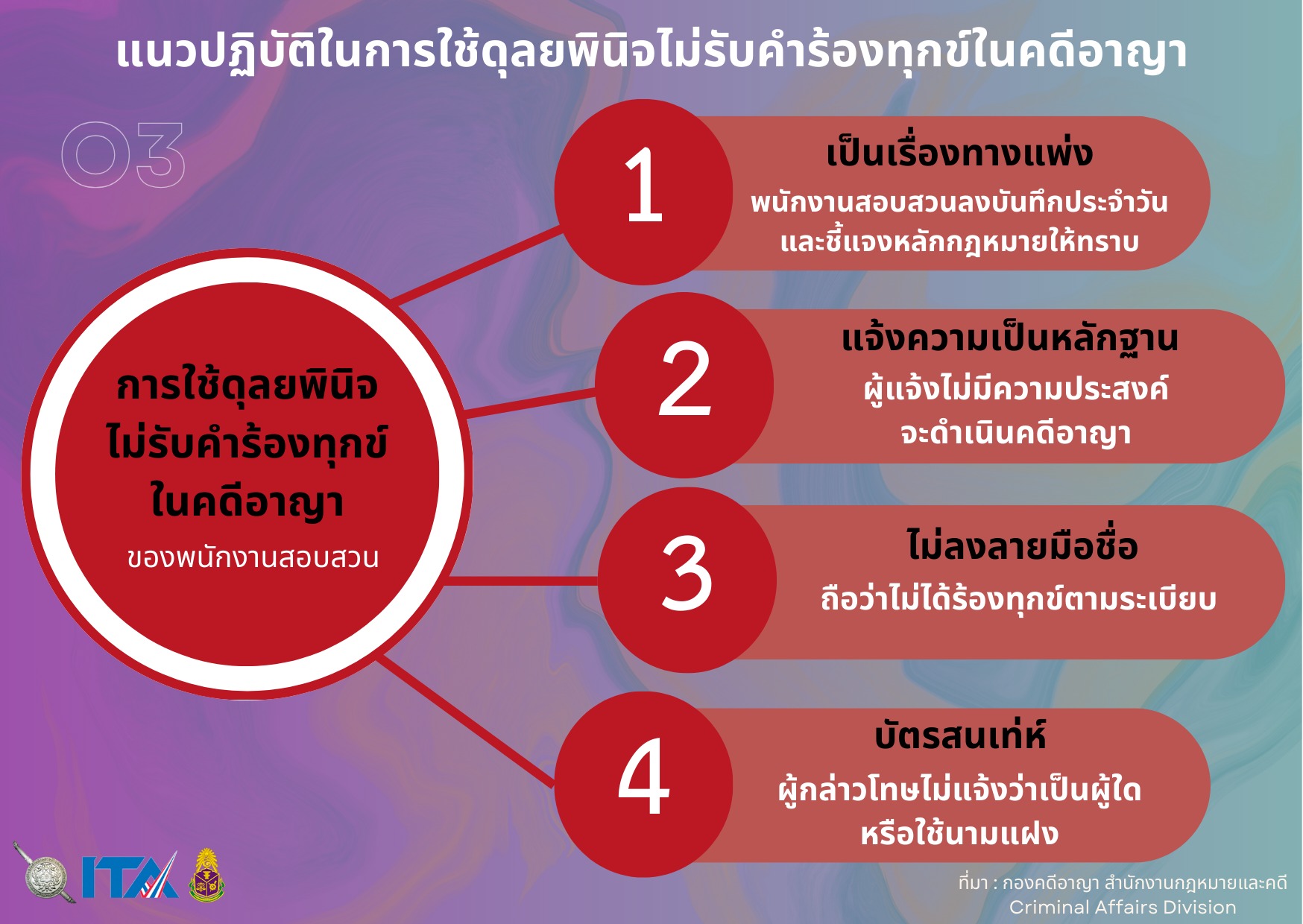 แนวปฏิบัติในการใช้ดุลยพินิจไม่รับคำร้องทุกข์ในคดีอาญา

03

การใช้ดุลยพินิจ ไม่รับคำร้องทุกข์ ในคดีอาญา

ของพนักงานสอบสวน

1

เป็นเรื่องทางแพ่ง

พนักงานสอบสวนลงบันทึกประจำวัน และชี้แจงหลักกฎหมายให้ทราบ

2

แจ้งความเป็นหลักฐาน

ผู้แจ้งไม่มีความประสงค์ จะดำเนินคดีอาญา

3

ไม่ลงลายมือชื่อ

ถือว่าไม่ได้ร้องทุกข์ตามระเบียบ

4

บัตรสนเท่ห์

ผู้กล่าวโทษไม่แจ้งว่าเป็นผู้ใด หรือใช้นามแฝง

ITA

ที่มา : กองคดีอาญา สำนักงานกฎหมายและคดี
Criminal Affairs Division